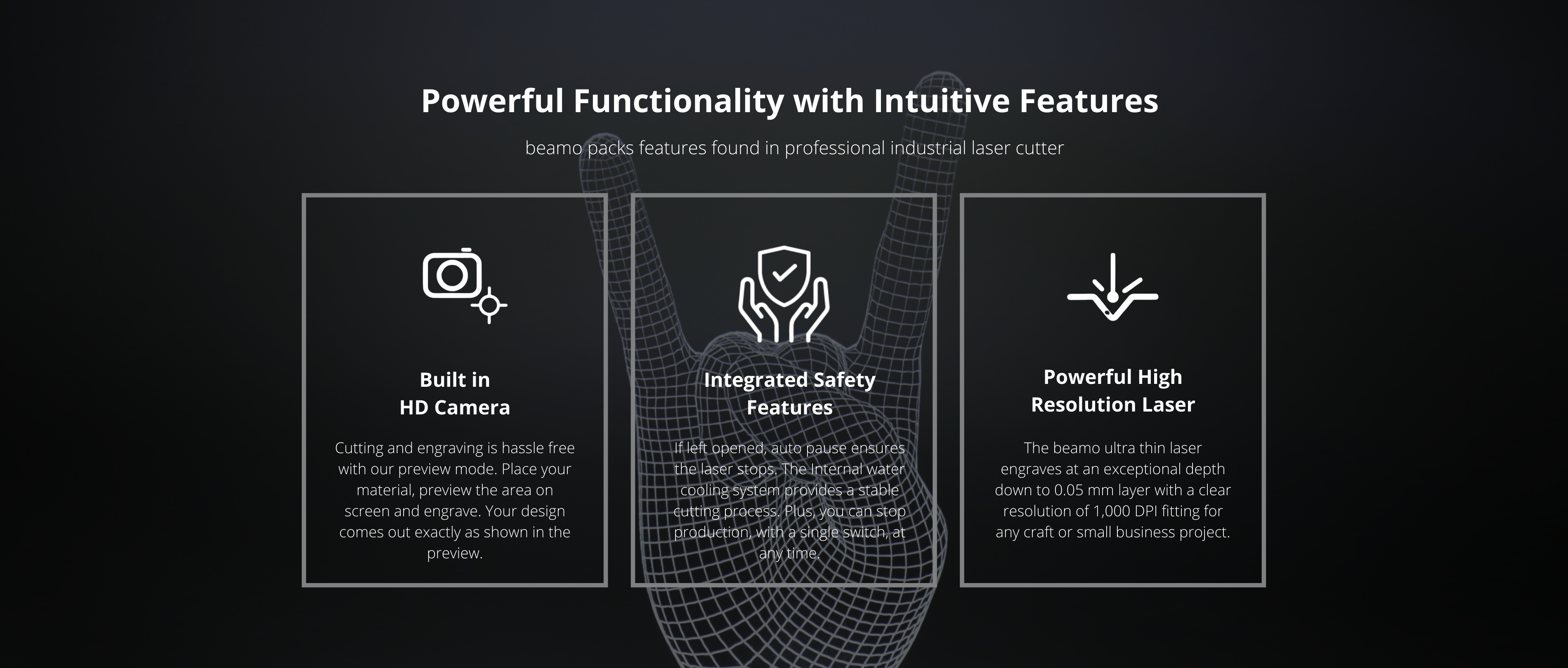 Powerful Functionality with Intuitive Features

beamo packs features found in professional industrial laser cutter

Built in
HD Camera

Cutting and engraving is hassle free with our preview mode. Place your material, preview the area on screen and engrave. Your design comes out exactly as shown in the preview.

Integrated Safety
Features

If left opened, auto pause ensures the laser stops. The Internal water cooling system provides a stable cutting process. Plus, you can stop production, with a single switch, at any time.

Powerful High
Resolution Laser

The beamo ultra thin laser engraves at an exceptional depth down to 0.05 mm layer with a clear resolution of 1,000 DPI fitting for any craft or small business project.